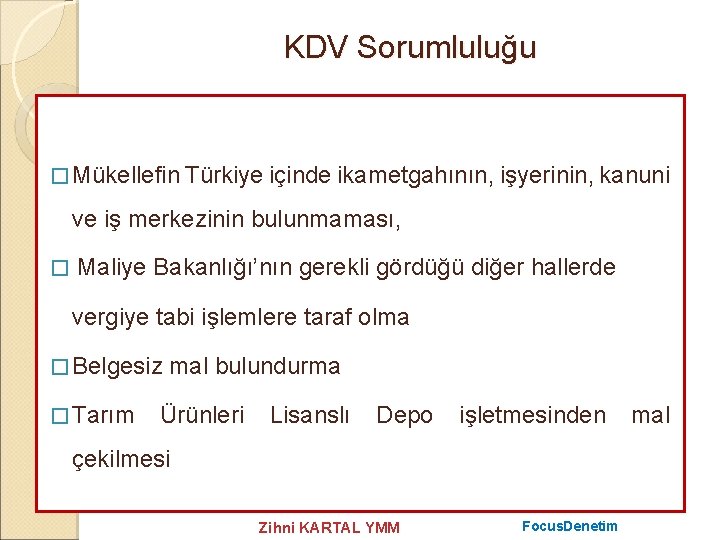 KDV Sorumluluğu

□ Mükellefin Türkiye içinde ikametgahının, işyerinin, kanuni ve iş merkezinin bulunmaması,

□ Maliye Bakanlığı'nın gerekli gördüğü diğer hallerde vergiye tabi işlemlere taraf olma

□ Belgesiz mal bulundurma

□ Tarım Ürünleri Lisanslı Depo işletmesinden mal çekilmesi

Zihni KARTAL YMM

FocusDenetim